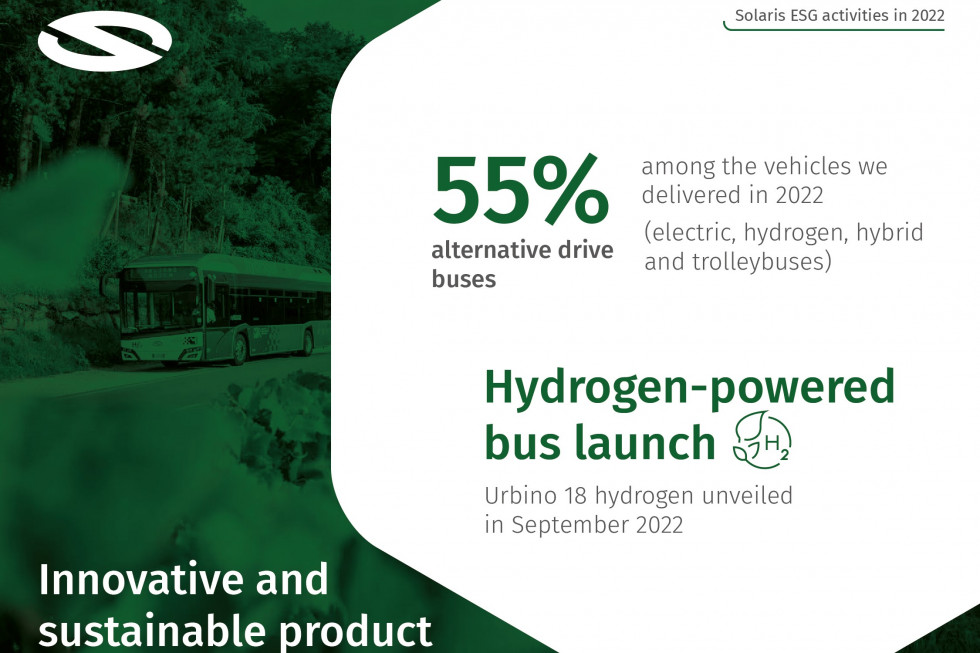 Solaris ESG activities in 2022

55%
alternative drive buses

among the vehicles we delivered in 2022
(electric, hydrogen, hybrid and trolleybuses)

Hydrogen-powered bus launch $H_2$

Urbino 18 hydrogen unveiled in September 2022

Innovative and sustainable product